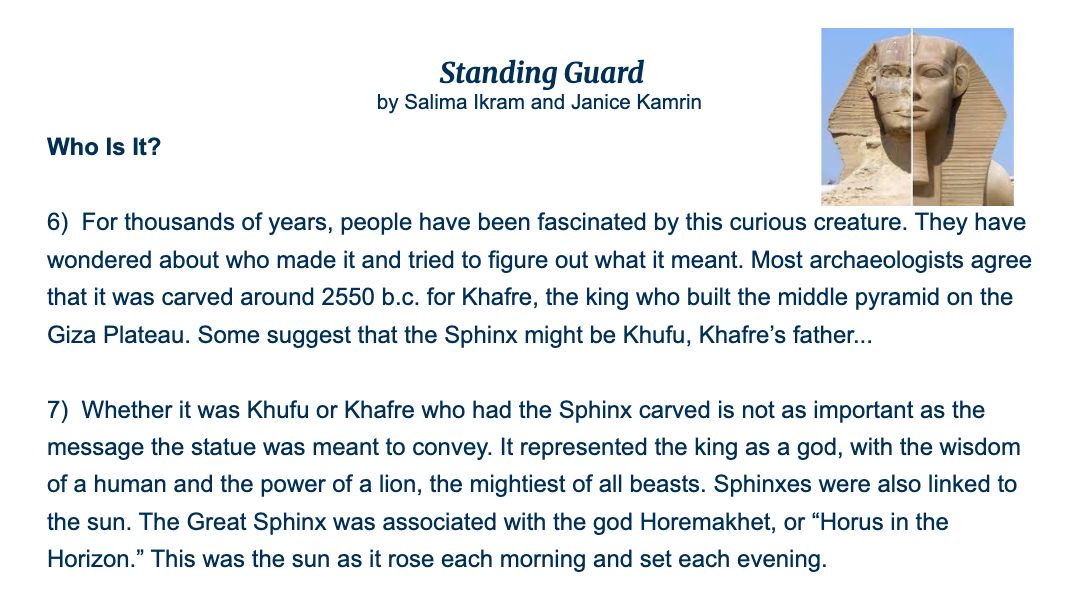 Standing Guard
by Salima Ikram and Janice Kamrin

Who Is It?

6) For thousands of years, people have been fascinated by this curious creature. They have wondered about who made it and tried to figure out what it meant. Most archaeologists agree that it was carved around 2550 b.c. for Khafre, the king who built the middle pyramid on the Giza Plateau. Some suggest that the Sphinx might be Khufu, Khafre's father...

7) Whether it was Khufu or Khafre who had the Sphinx carved is not as important as the message the statue was meant to convey. It represented the king as a god, with the wisdom of a human and the power of a lion, the mightiest of all beasts. Sphinxes were also linked to the sun. The Great Sphinx was associated with the god Horemakhet, or "Horus in the Horizon." This was the sun as it rose each morning and set each evening.